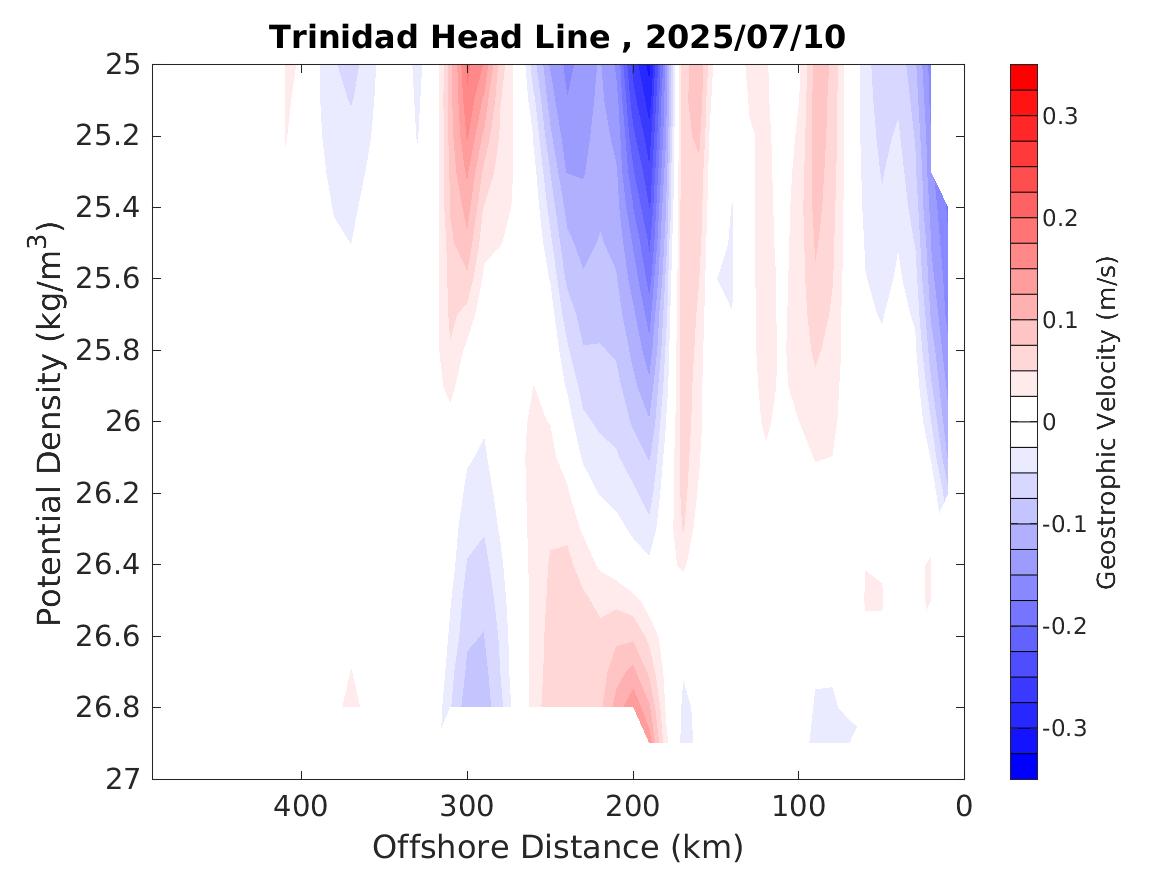 Trinidad Head Line , 2025/07/10

Potential Density (kg/m$^3$)

25
25.2
25.4
25.6
25.8
26
26.2
26.4
26.6
26.8
27

400
300
200
100
0

Offshore Distance (km)

0.3
0.2
0.1
0
-0.1
-0.2
-0.3

Geostrophic Velocity (m/s)